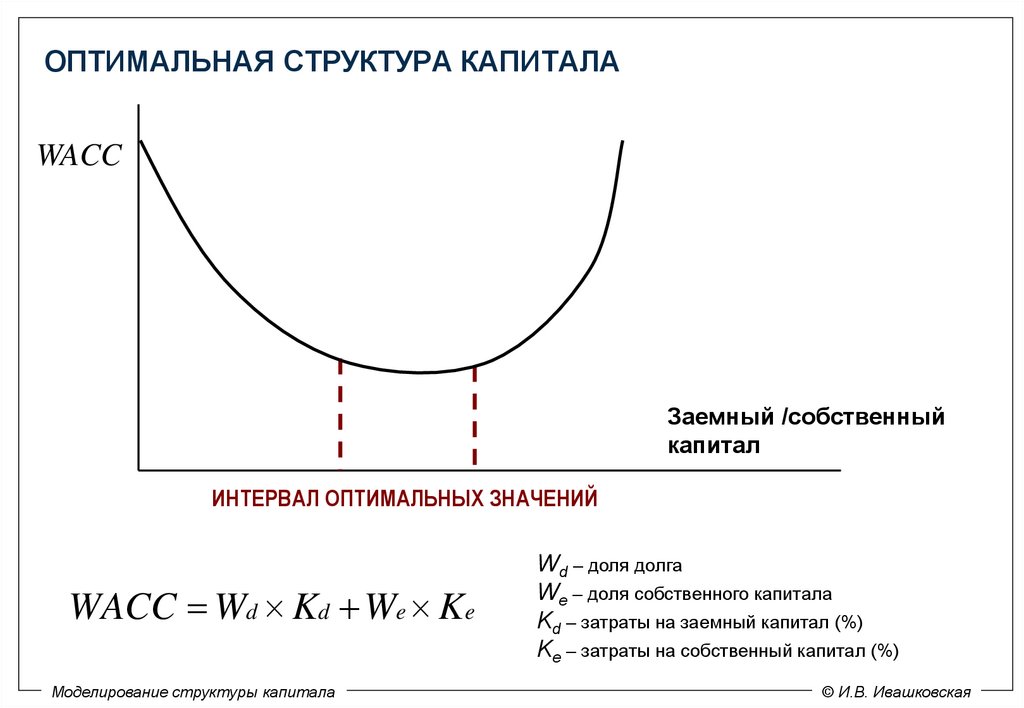 ОПТИМАЛЬНАЯ СТРУКТУРА КАПИТАЛА

$WACC$

Заемный /собственный капитал

ИНТЕРВАЛ ОПТИМАЛЬНЫХ ЗНАЧЕНИЙ

$WACC = W_d \times K_d + W_e \times K_e$

$W_d$ – доля долга
$W_e$ – доля собственного капитала
$K_d$ – затраты на заемный капитал (%)
$K_e$ – затраты на собственный капитал (%)

Моделирование структуры капитала

© И.В. Ивашковская